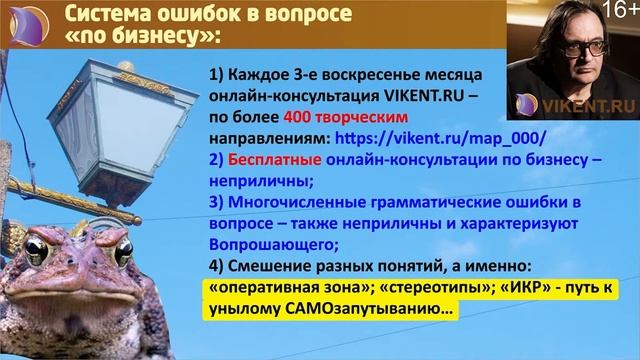 Система ошибок в вопросе «по бизнесу»:

16+

VIKENT.RU

1) Каждое 3-е воскресенье месяца онлайн-консультация VIKENT.RU – по более 400 творческим направлениям: https://vikent.ru/map_000/
2) Бесплатные онлайн-консультации по бизнесу – неприличны;
3) Многочисленные грамматические ошибки в вопросе – также неприличны и характеризуют Вопрошающего;
4) Смешение разных понятий, а именно: «оперативная зона»; «стереотипы»; «ИКР» - путь к унылому САМОзапутыванию…